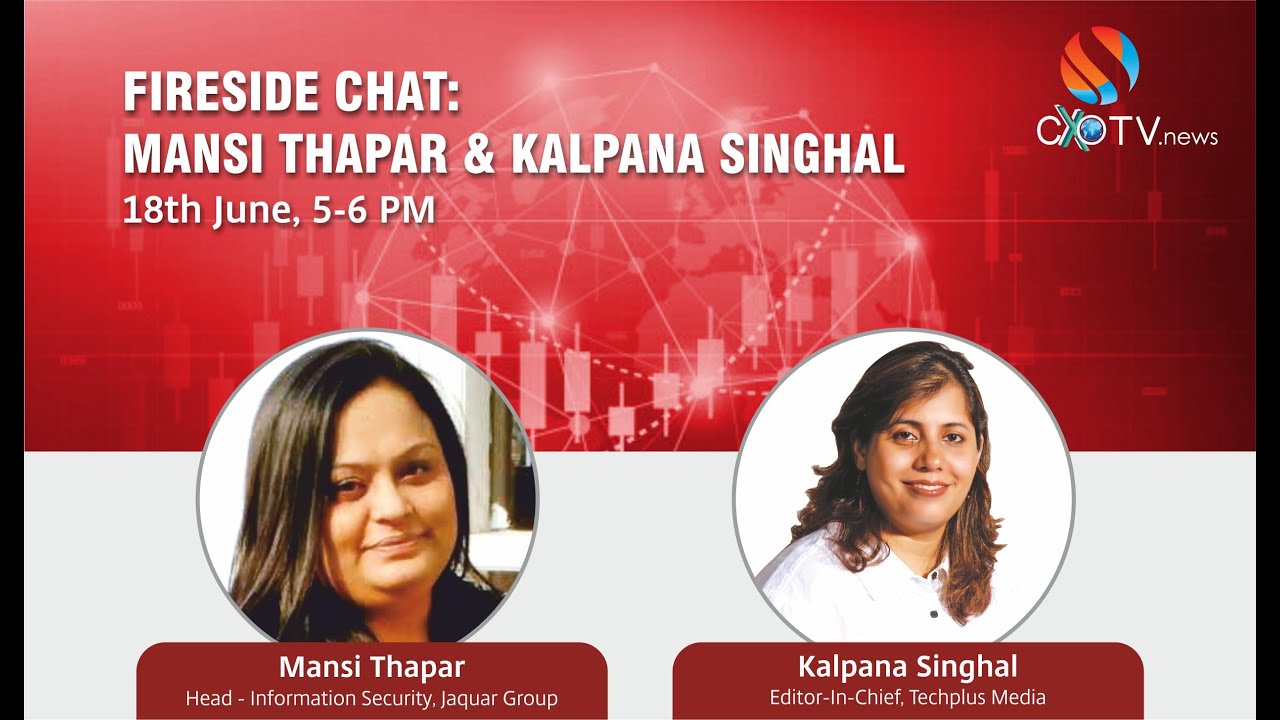 FIRESIDE CHAT:
MANSI THAPAR & KALPANA SINGHAL
18th June, 5-6 PM

CXOTV.news

Mansi Thapar
Head - Information Security, Jaquar Group

Kalpana Singhal
Editor-In-Chief, Techplus Media